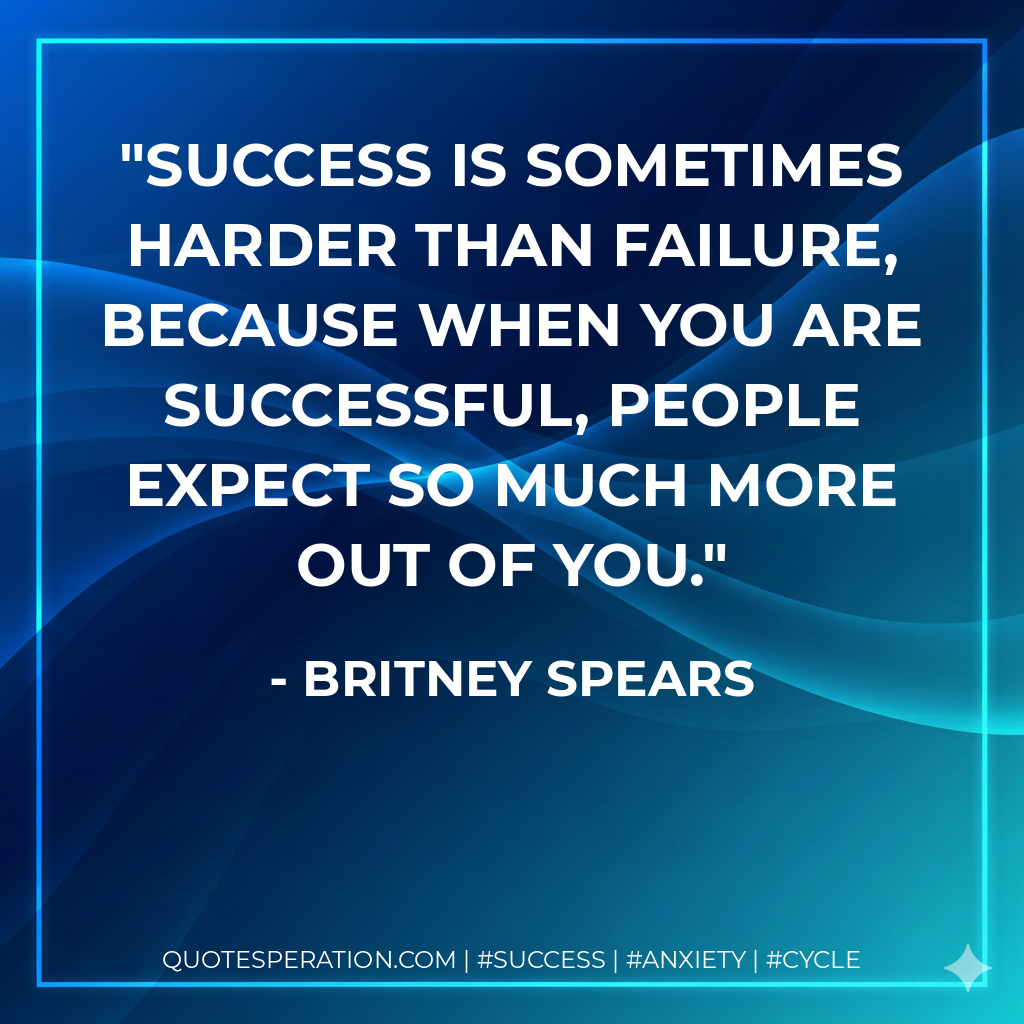 "SUCCESS IS SOMETIMES HARDER THAN FAILURE, BECAUSE WHEN YOU ARE SUCCESSFUL, PEOPLE EXPECT SO MUCH MORE OUT OF YOU."

- BRITNEY SPEARS

QUOTESPERATION.COM | #SUCCESS | #ANXIETY | #CYCLE